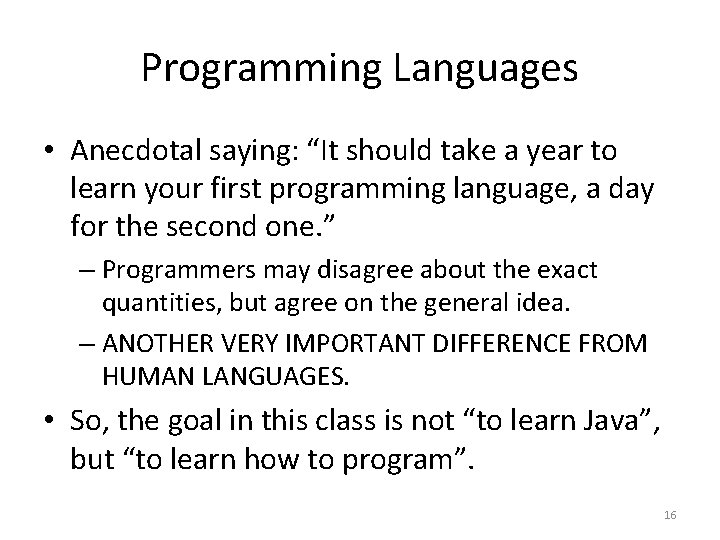 Programming Languages

• Anecdotal saying: “It should take a year to learn your first programming language, a day for the second one.”

– Programmers may disagree about the exact quantities, but agree on the general idea.

– ANOTHER VERY IMPORTANT DIFFERENCE FROM HUMAN LANGUAGES.

• So, the goal in this class is not “to learn Java”, but “to learn how to program”.

16